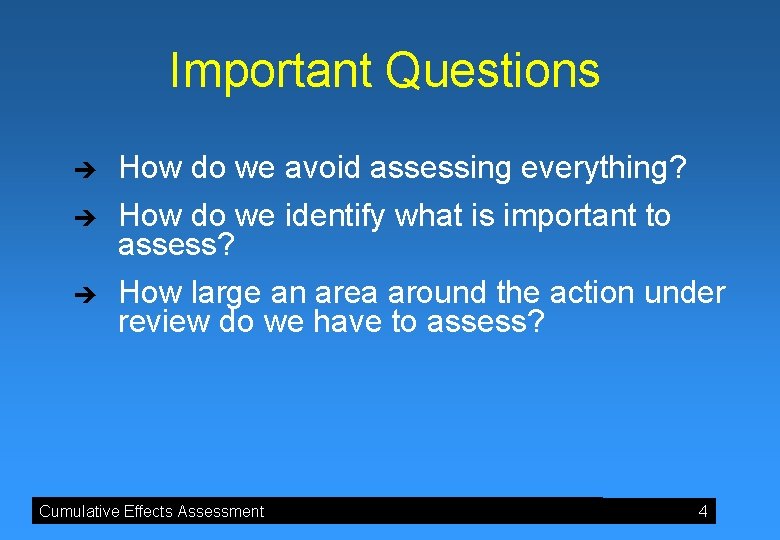 Important Questions

➔ How do we avoid assessing everything?

➔ How do we identify what is important to assess?

➔ How large an area around the action under review do we have to assess?

Cumulative Effects Assessment 4